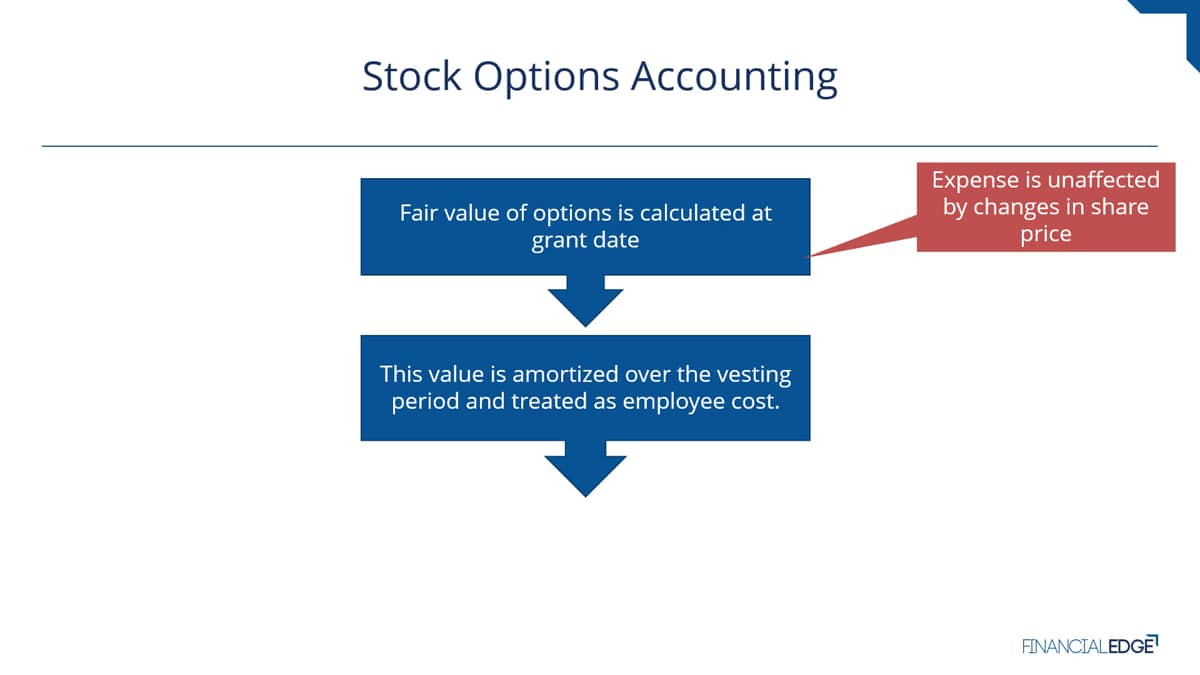 Stock Options Accounting

Fair value of options is calculated at grant date

Expense is unaffected by changes in share price

This value is amortized over the vesting period and treated as employee cost.

FINANCIALEDGE